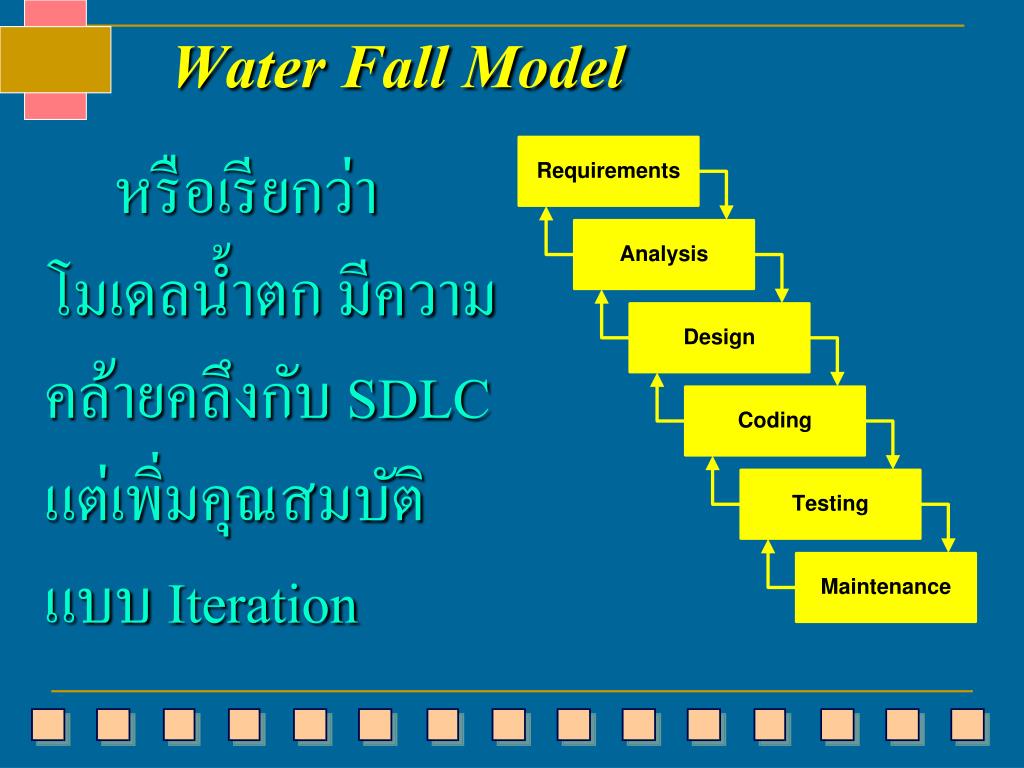 Water Fall Model

หรือเรียกว่า โมเดลน้ำตก มีความคล้ายคลึงกับ SDLC แต่เพิ่มคุณสมบัติแบบ Iteration

Requirements

Analysis

Design

Coding

Testing

Maintenance